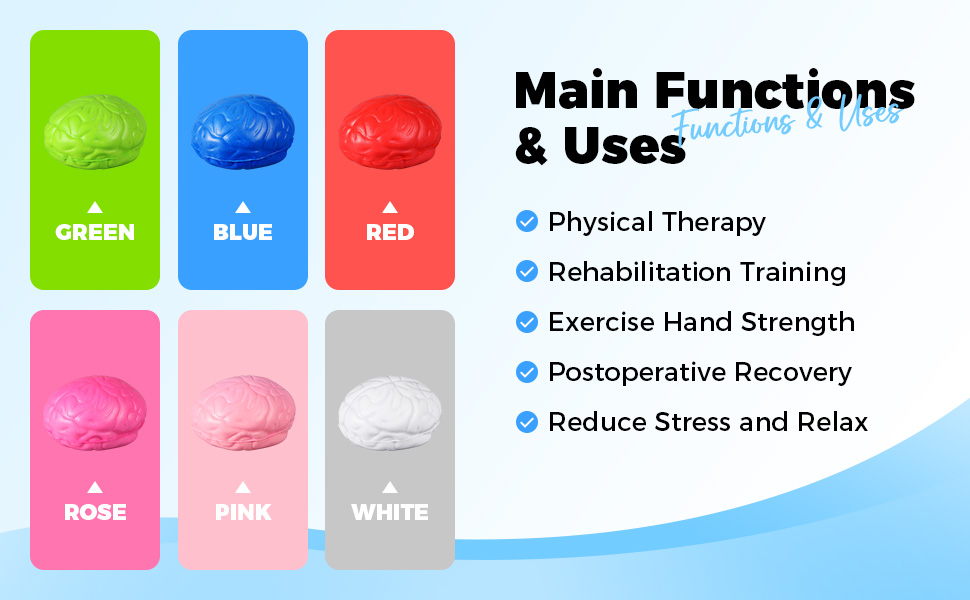 GREEN

BLUE

RED

ROSE

PINK

WHITE

Main Functions & Uses

Functions & Uses

Physical Therapy

Rehabilitation Training

Exercise Hand Strength

Postoperative Recovery

Reduce Stress and Relax